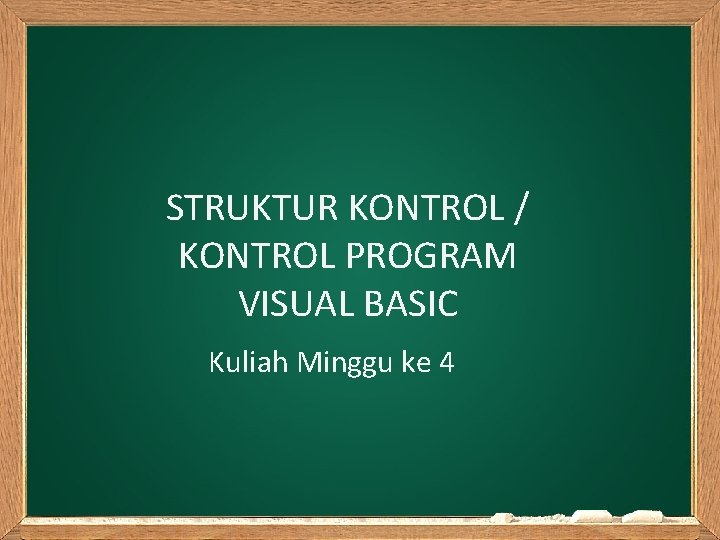 STRUKTUR KONTROL / KONTROL PROGRAM VISUAL BASIC

Kuliah Minggu ke 4